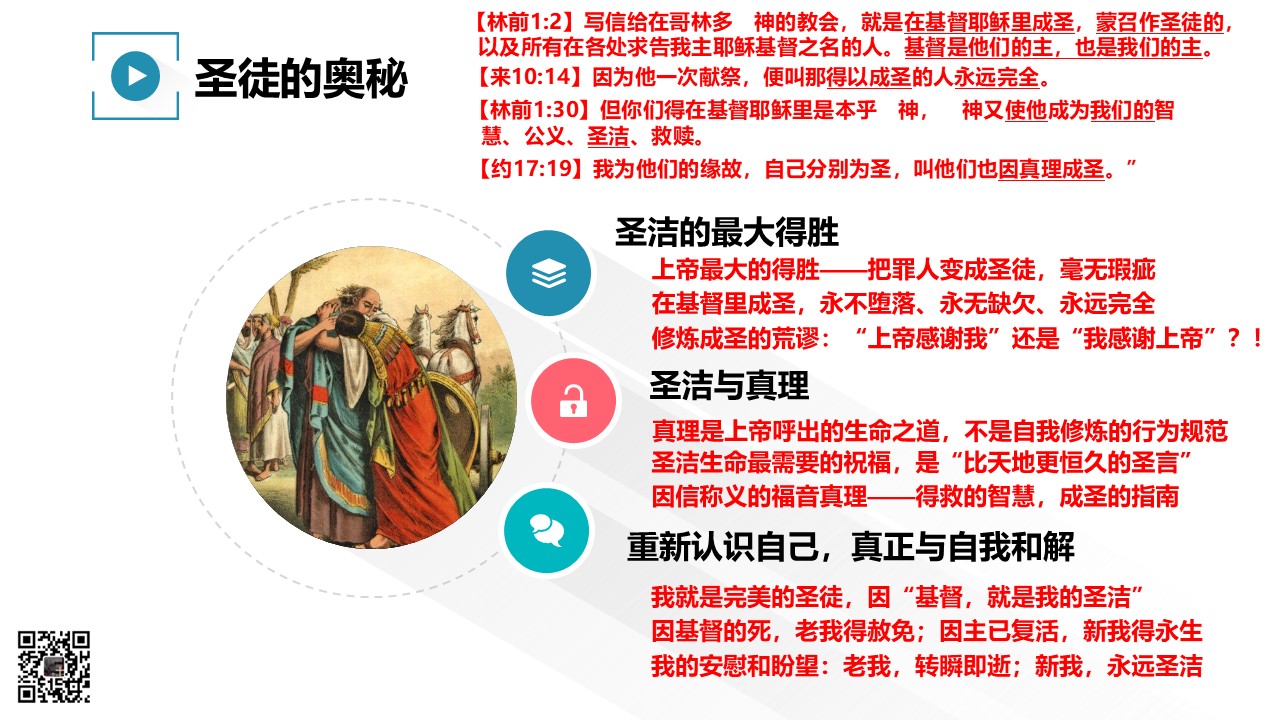 圣徒的奥秘

【林前1:2】写信给在哥林多 神的教会，就是在基督耶稣里成圣，蒙召作圣徒的，以及所有在各处求告我主耶稣基督之名的人。基督是他们的主，也是我们的主。

【来10:14】因为他一次献祭，便叫那得以成圣的人永远完全。

【林前1:30】但你们得在基督耶稣里是本乎 神， 神又使他成为我们的智慧、公义、圣洁、救赎。

【约17:19】我为他们的缘故，自己分别为圣，叫他们也因真理成圣。”

圣洁的最大得胜

上帝最大的得胜——把罪人变成圣徒，毫无瑕疵
在基督里成圣，永不堕落、永无缺欠、永远完全
修炼成圣的荒谬：“上帝感谢我”还是“我感谢上帝”？！

圣洁与真理

真理是上帝呼出的生命之道，不是自我修炼的行为规范
圣洁生命最需要的祝福，是“比天地更恒久的圣言”
因信称义的福音真理——得救的智慧，成圣的指南

重新认识自己，真正与自我和解

我就是完美的圣徒，因“基督，就是我的圣洁”
因基督的死，老我得赦免；因主已复活，新我得永生
我的安慰和盼望：老我，转瞬即逝；新我，永远圣洁